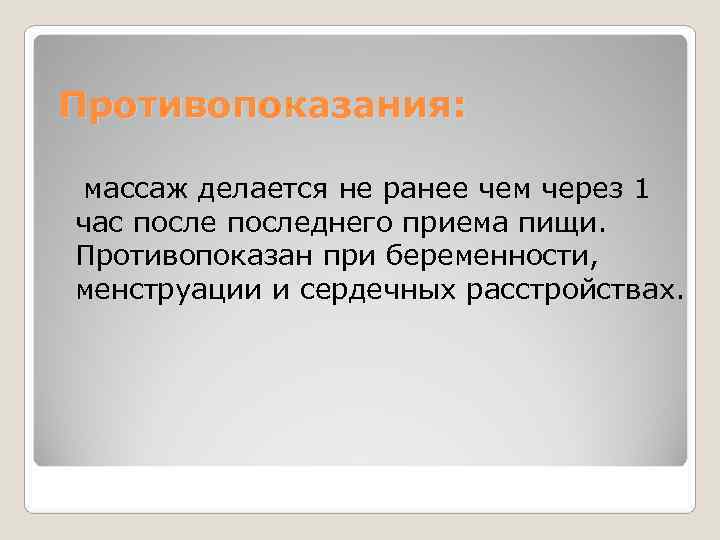 Противопоказания:

массаж делается не ранее чем через 1 час после последнего приема пищи. Противопоказан при беременности, менструации и сердечных расстройствах.